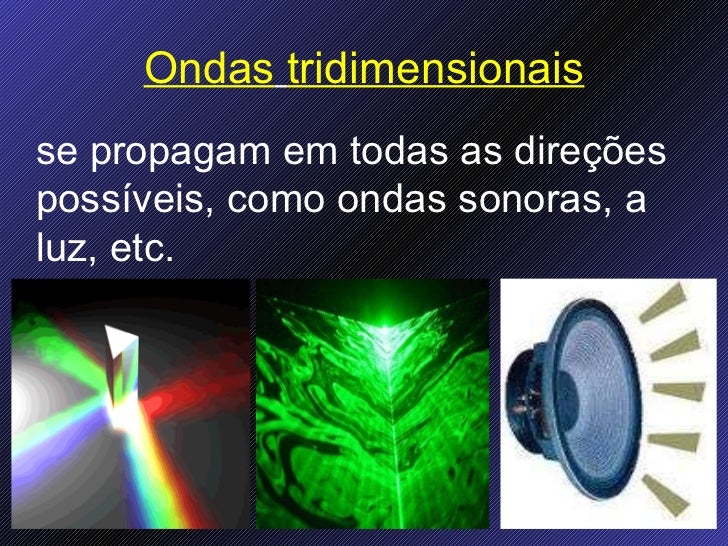 Ondas tridimensionais

se propagam em todas as direções possíveis, como ondas sonoras, a luz, etc.